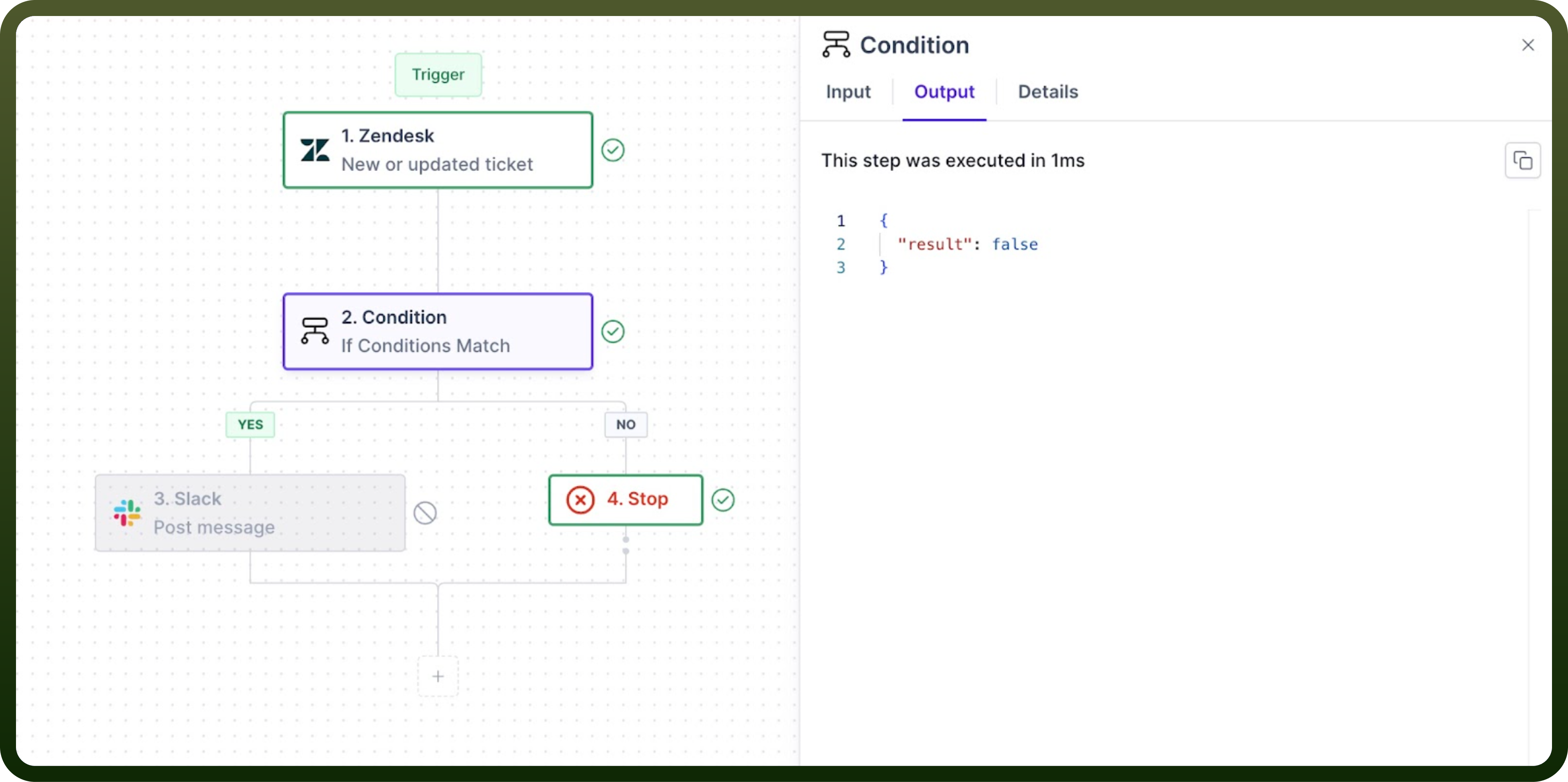 Trigger

1. Zendesk
New or updated ticket

2. Condition
If Conditions Match

YES

NO

3. Slack
Post message

4. Stop

+

Condition

Input Output Details

This step was executed in 1ms

1 {
2 "result": false
3 }